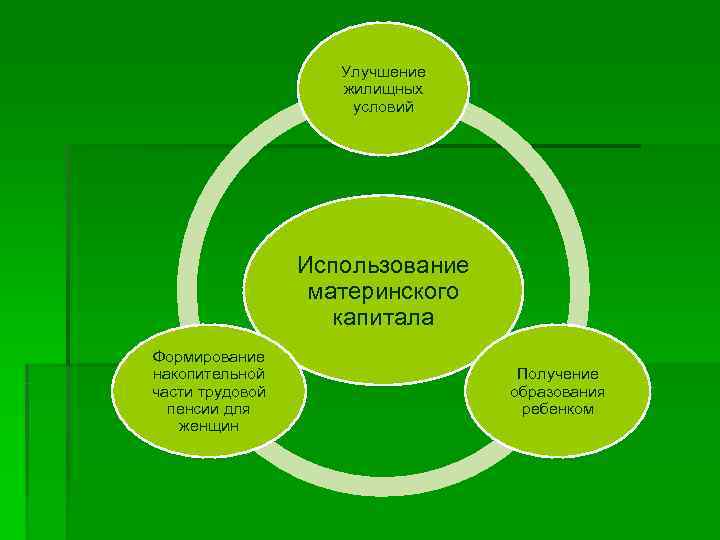 Улучшение жилищных условий

Использование материнского капитала

Формирование накопительной части трудовой пенсии для женщин

Получение образования ребенком